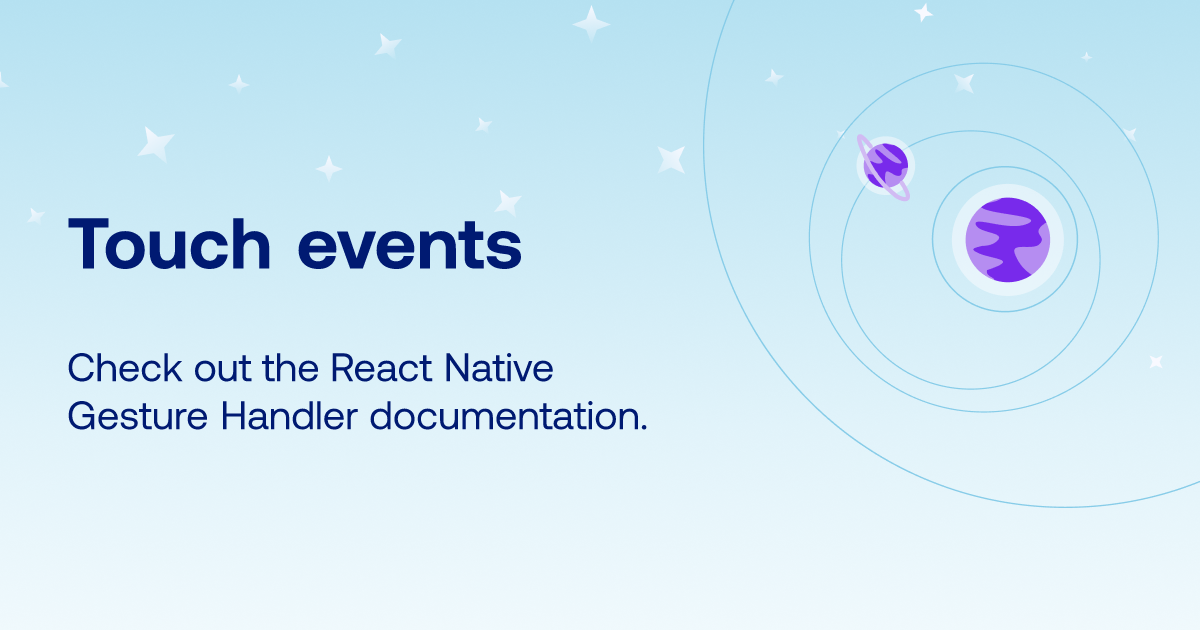 Touch events

Check out the React Native Gesture Handler documentation.